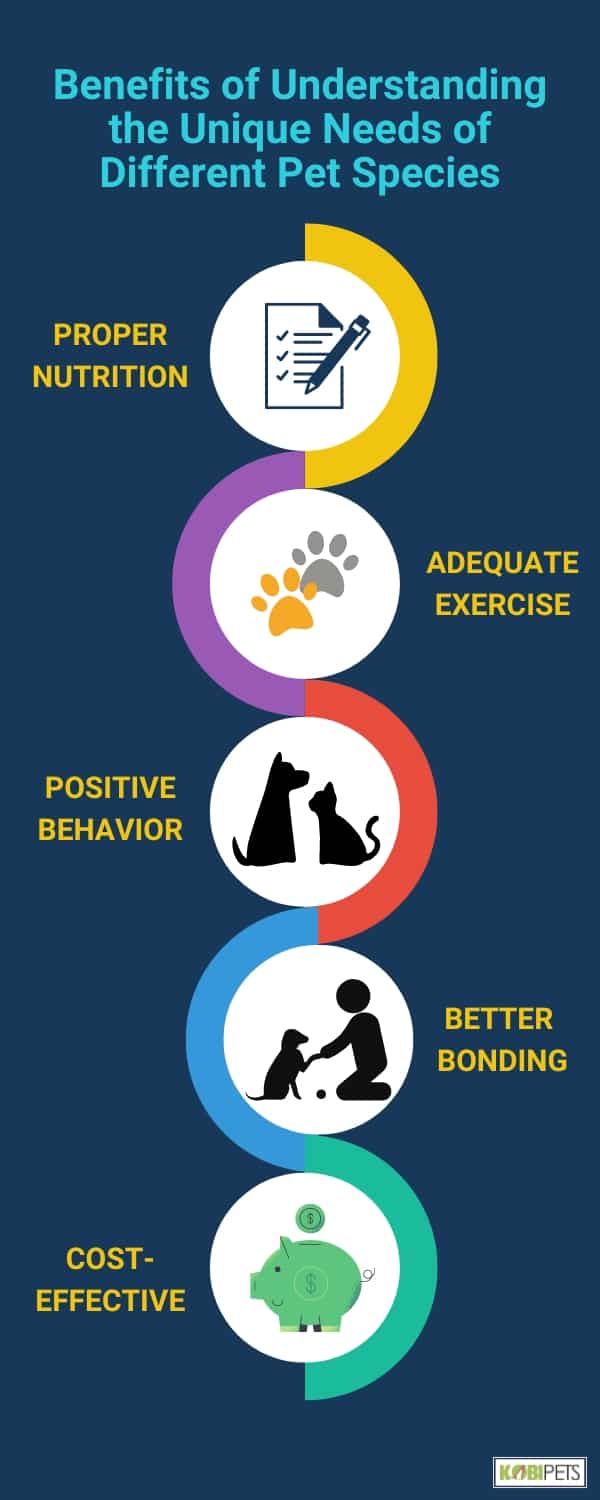 Benefits of Understanding the Unique Needs of Different Pet Species

PROPER NUTRITION

ADEQUATE EXERCISE

POSITIVE BEHAVIOR

BETTER BONDING

COST-EFFECTIVE

KOBIPETS